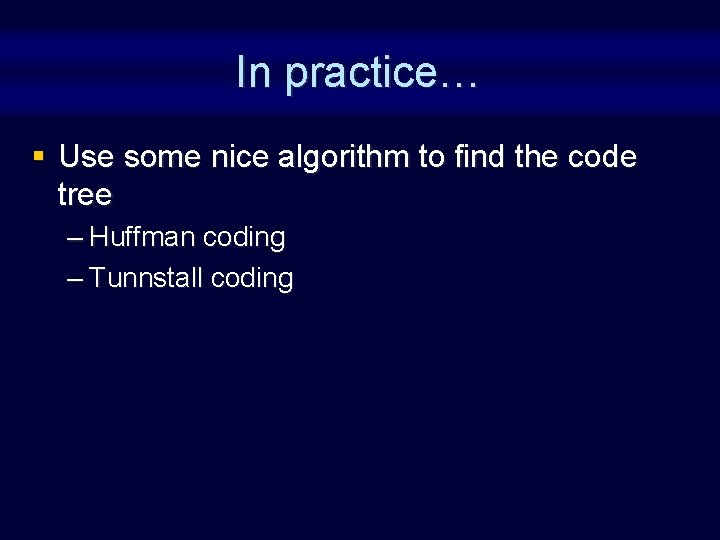 In practice…

▪ Use some nice algorithm to find the code tree

– Huffman coding

– Tunnstall coding